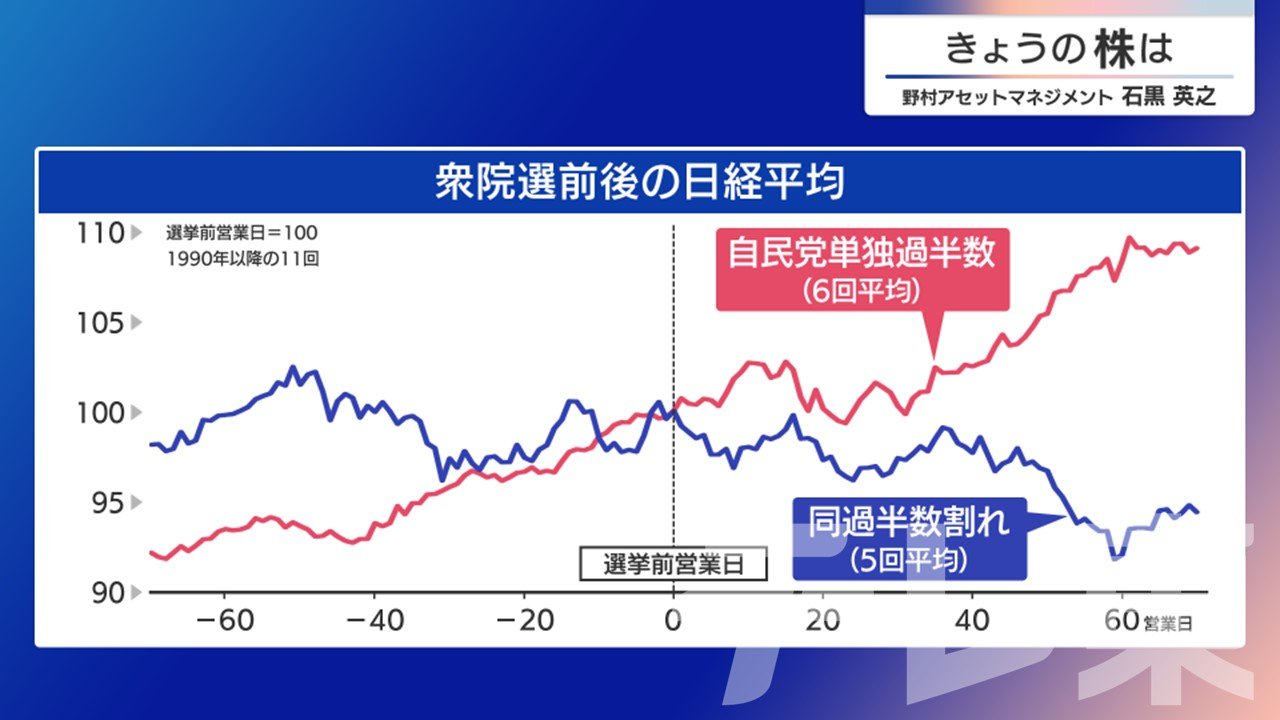 きょうの株は
野村アセットマネジメント 石黒 英之

衆院選前後の日経平均

選挙前営業日＝100
1990年以降の11回

自民党単独過半数
(6回平均)

同過半数割れ
(5回平均)

選挙前営業日

110
105
100
95
90

−60
−40
−20
0
20
40
60
営業日